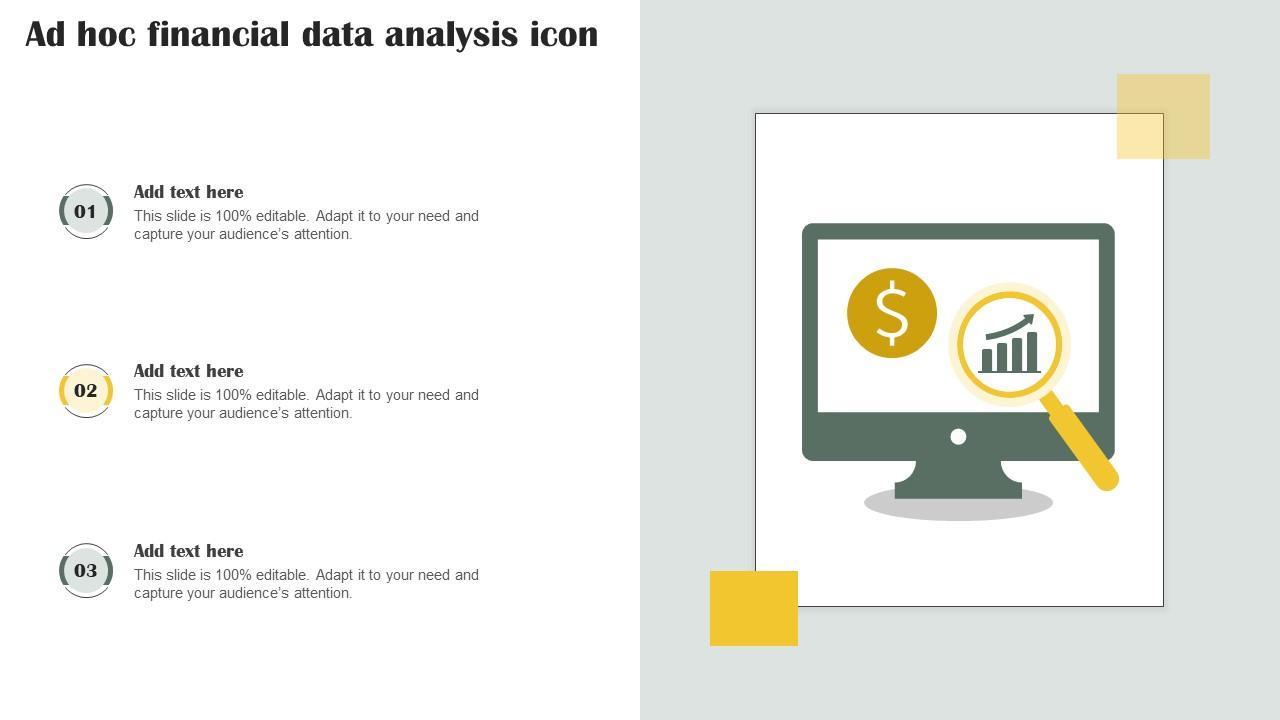 Ad hoc financial data analysis icon

01

Add text here

This slide is 100% editable. Adapt it to your need and capture your audience's attention.

02

Add text here

This slide is 100% editable. Adapt it to your need and capture your audience's attention.

03

Add text here

This slide is 100% editable. Adapt it to your need and capture your audience's attention.

$